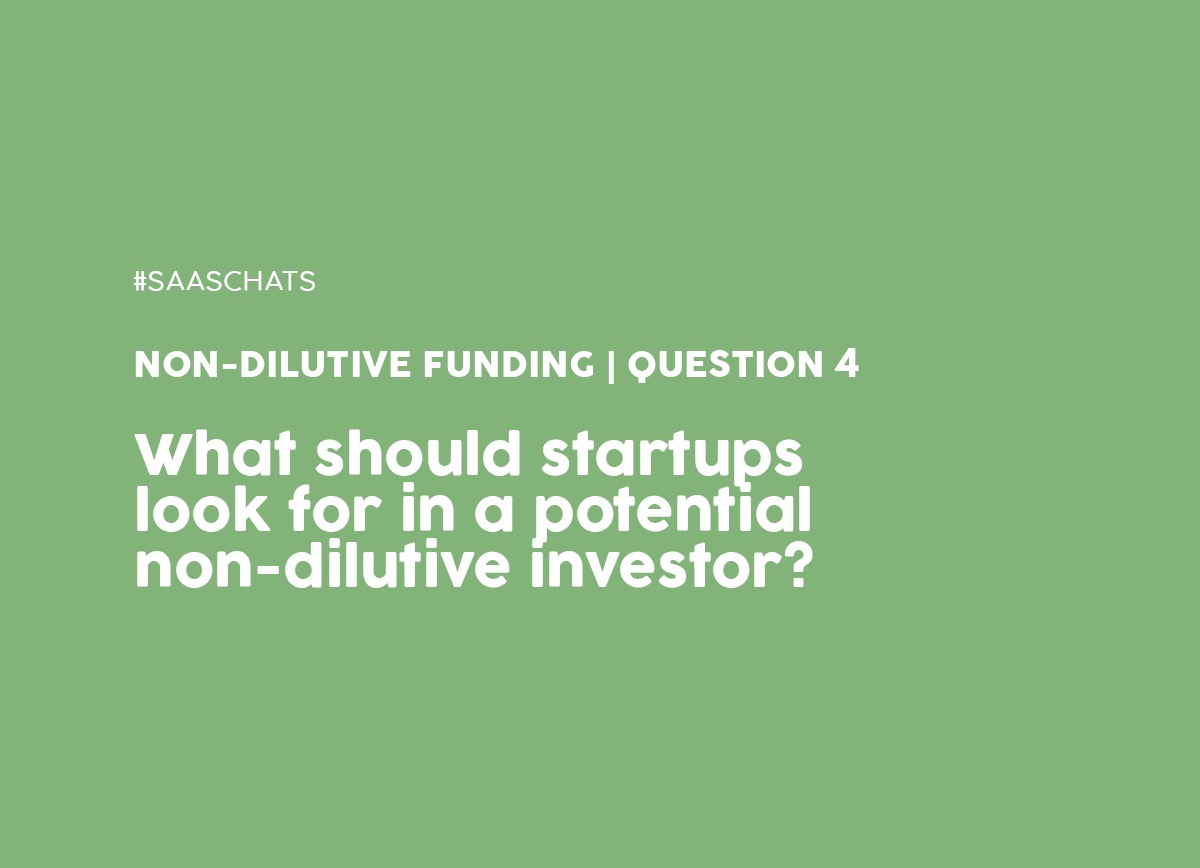 #SAASCHATS

NON-DILUTIVE FUNDING | QUESTION 4

What should startups look for in a potential non-dilutive investor?